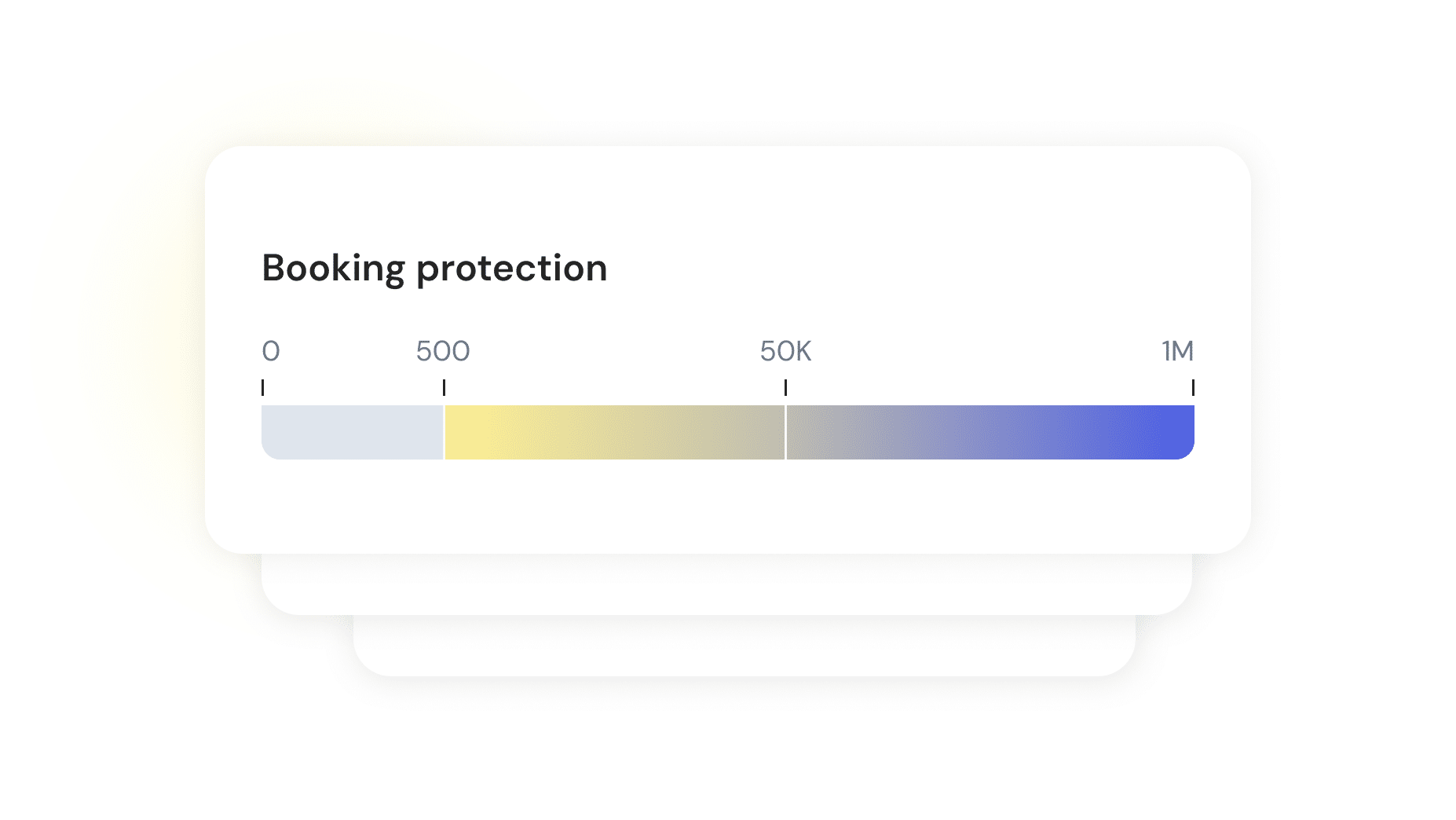 Booking protection

0
500
50K
1M